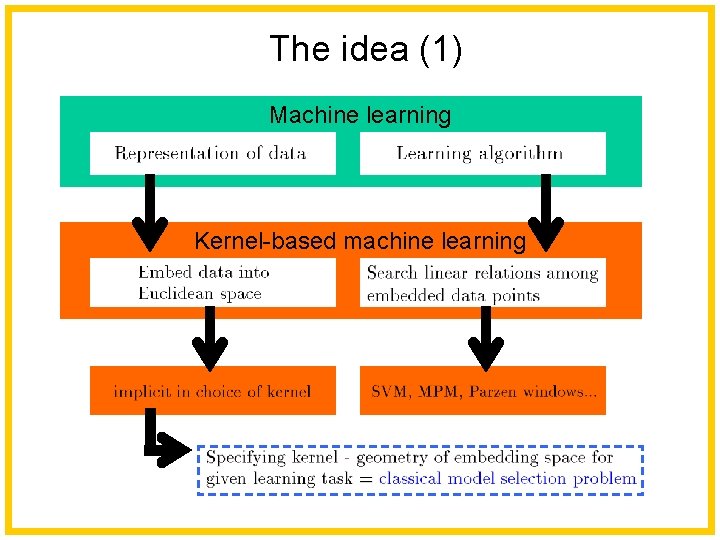 The idea (1)

Machine learning

Representation of data

Learning algorithm

Kernel-based machine learning

Embed data into Euclidean space

Search linear relations among embedded data points

implicit in choice of kernel

SVM, MPM, Parzen windows...

Specifying kernel - geometry of embedding space for given learning task = classical model selection problem